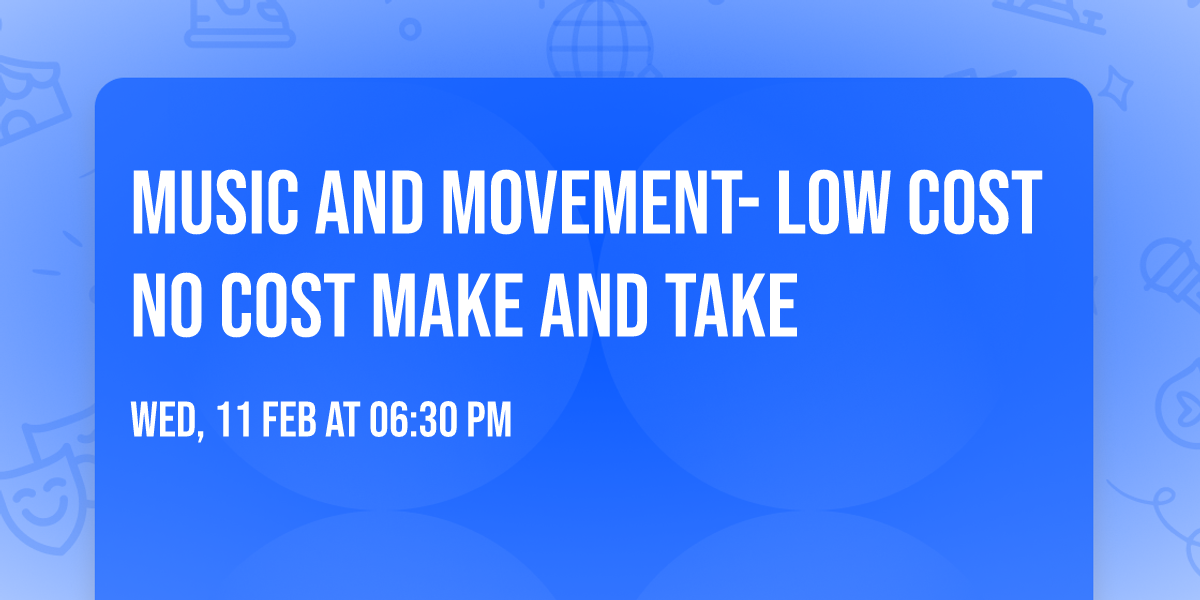 MUSIC AND MOVEMENT- LOW COST NO COST MAKE AND TAKE

WED, 11 FEB AT 06:30 PM